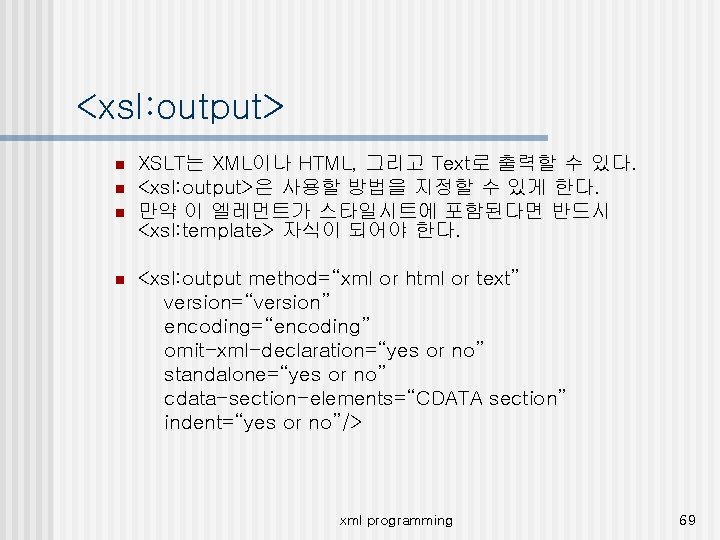 <xsl:output>

- XSLT는 XML이나 HTML, 그리고 Text로 출력할 수 있다.
- <xsl:output>은 사용할 방법을 지정할 수 있게 한다.
- 만약 이 엘레먼트가 스타일시트에 포함된다면 반드시 <xsl:template> 자식이 되어야 한다.

- <xsl:output method="xml or html or text"
 version="version"
 encoding="encoding"
 omit-xml-declaration="yes or no"
 standalone="yes or no"
 cdata-section-elements="CDATA section"
 indent="yes or no"/>

xml programming

69